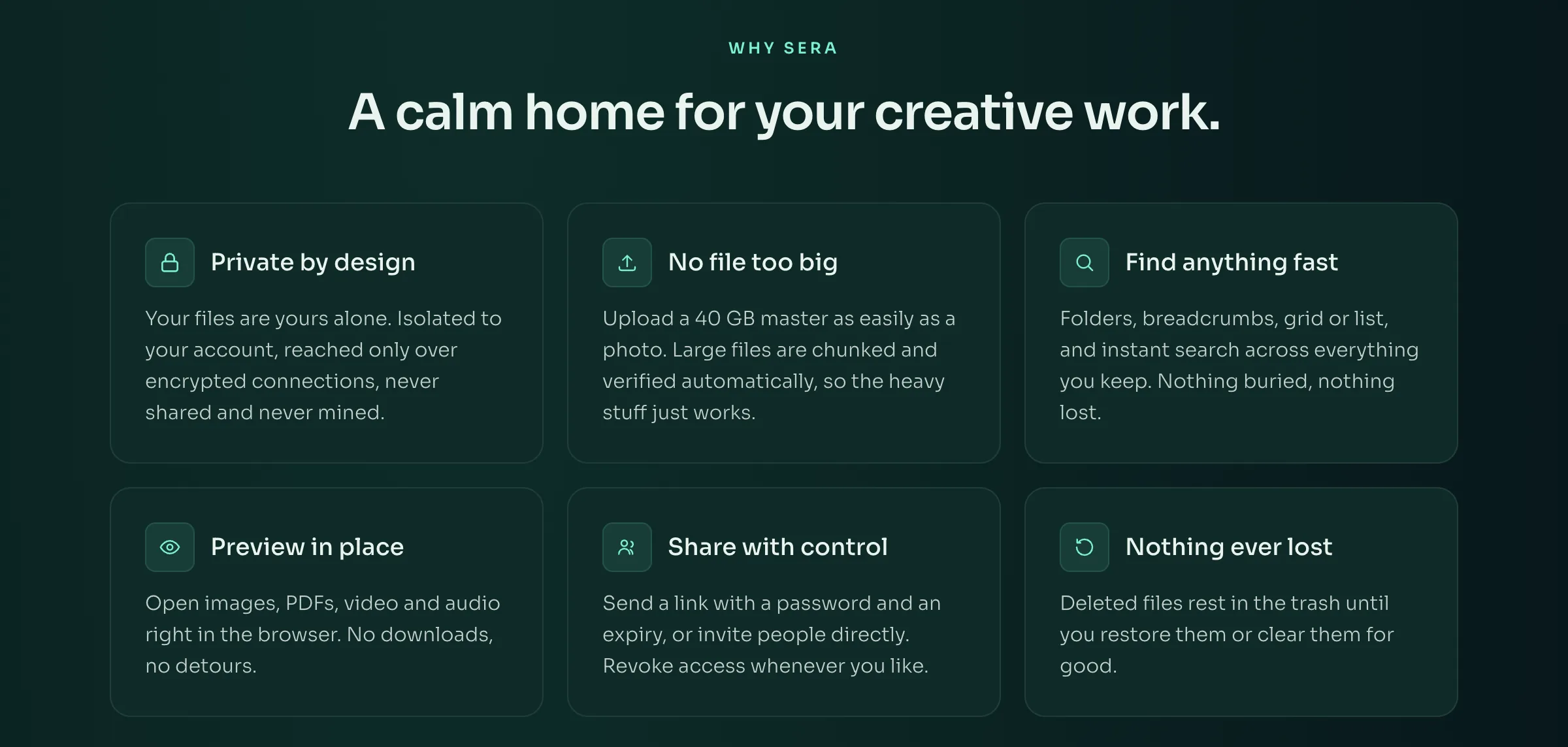 WHY SERA

A calm home for your creative work.

Private by design

Your files are yours alone. Isolated to your account, reached only over encrypted connections, never shared and never mined.

No file too big

Upload a 40 GB master as easily as a photo. Large files are chunked and verified automatically, so the heavy stuff just works.

Find anything fast

Folders, breadcrumbs, grid or list, and instant search across everything you keep. Nothing buried, nothing lost.

Preview in place

Open images, PDFs, video and audio right in the browser. No downloads, no detours.

Share with control

Send a link with a password and an expiry, or invite people directly. Revoke access whenever you like.

Nothing ever lost

Deleted files rest in the trash until you restore them or clear them for good.